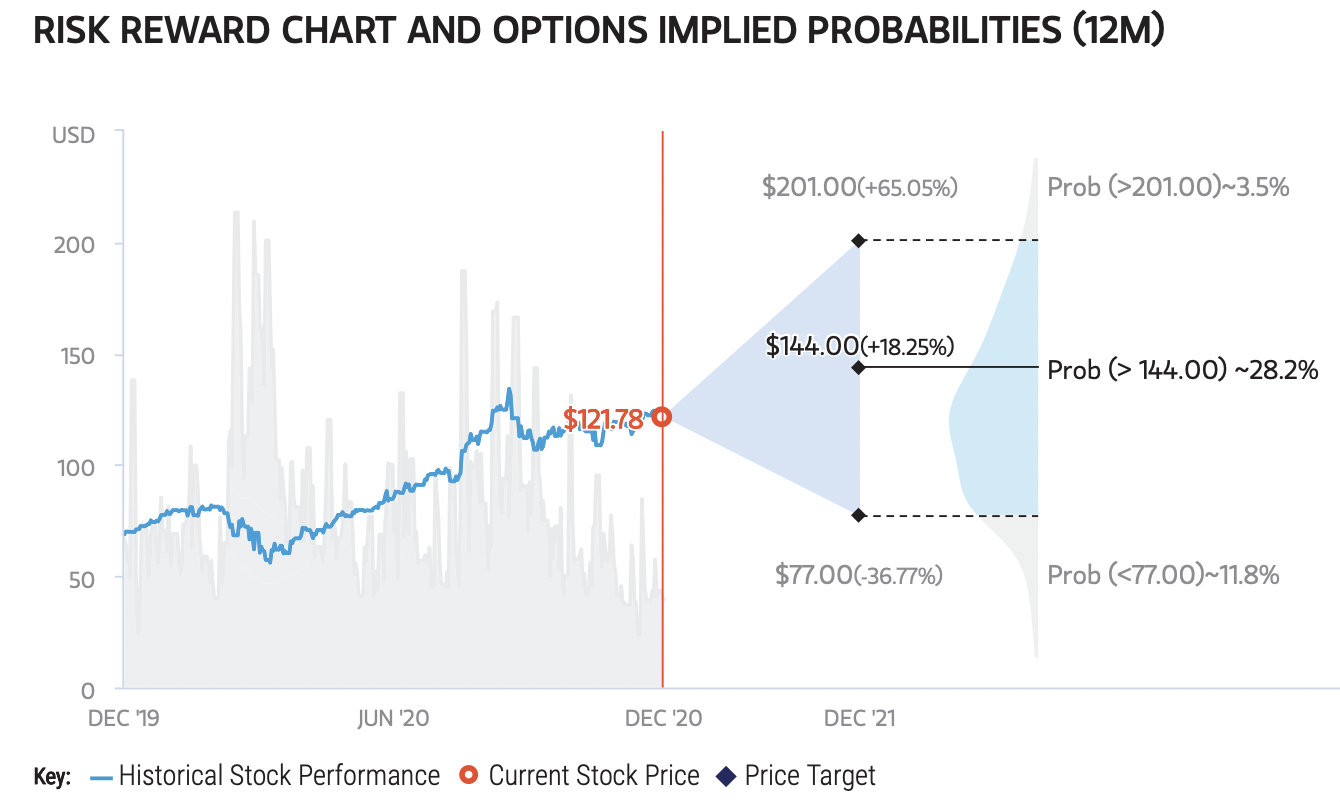 RISK REWARD CHART AND OPTIONS IMPLIED PROBABILITIES (12M)

USD

200

150

100

50

0

$121.78

$201.00(+65.05%)

$144.00(+18.25%)

$77.00(-36.77%)

Prob (>201.00)~3.5%

Prob (> 144.00) ~28.2%

Prob (<77.00)~11.8%

DEC '19

JUN '20

DEC '20

DEC '21

Key: Historical Stock Performance Current Stock Price Price Target